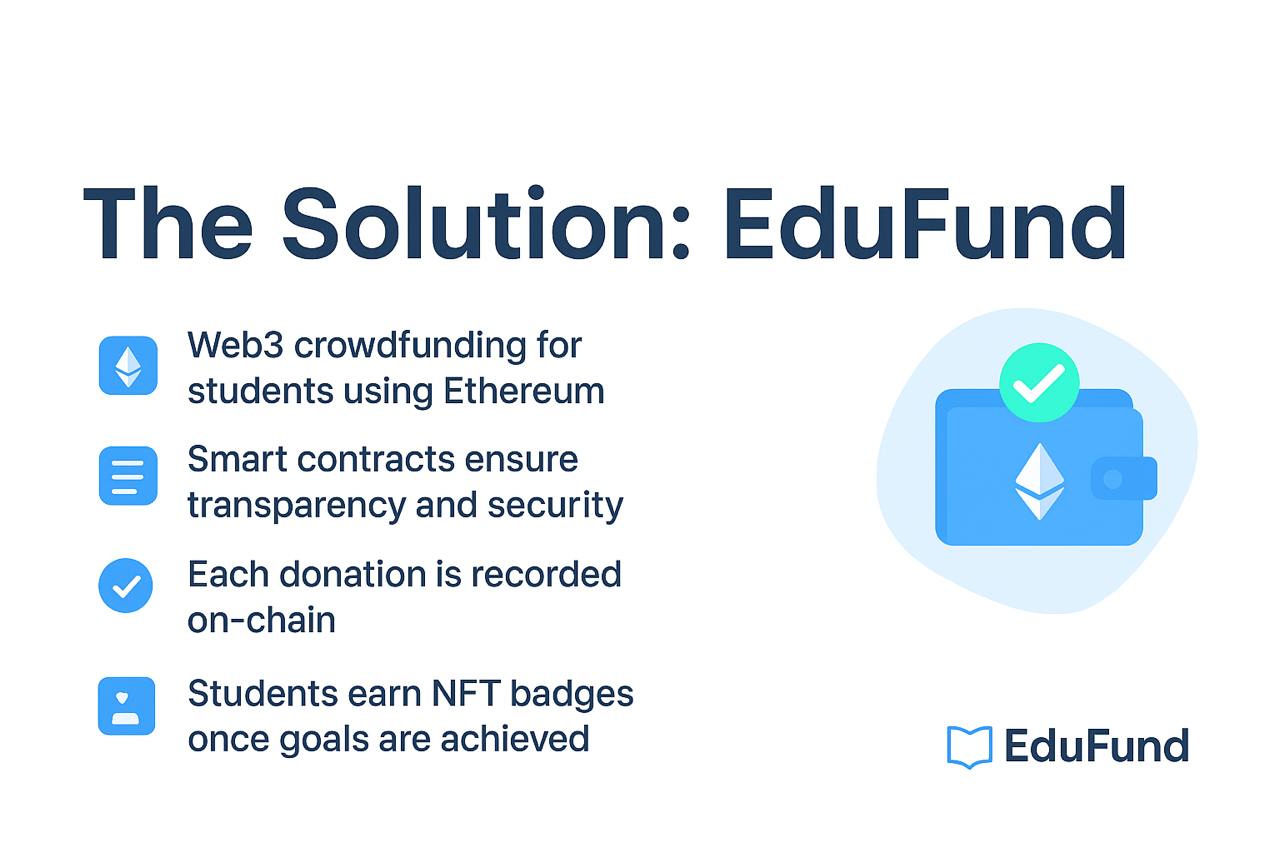 The Solution: EduFund

Web3 crowdfunding for students using Ethereum

Smart contracts ensure transparency and security

Each donation is recorded on-chain

Students earn NFT badges once goals are achieved

EduFund